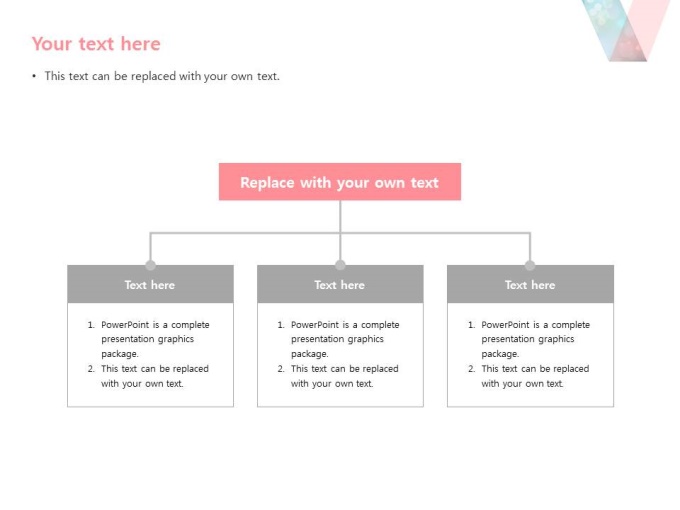 Your text here

• This text can be replaced with your own text.

Replace with your own text

Text here

1. PowerPoint is a complete presentation graphics package.
2. This text can be replaced with your own text.

Text here

1. PowerPoint is a complete presentation graphics package.
2. This text can be replaced with your own text.

Text here

1. PowerPoint is a complete presentation graphics package.
2. This text can be replaced with your own text.